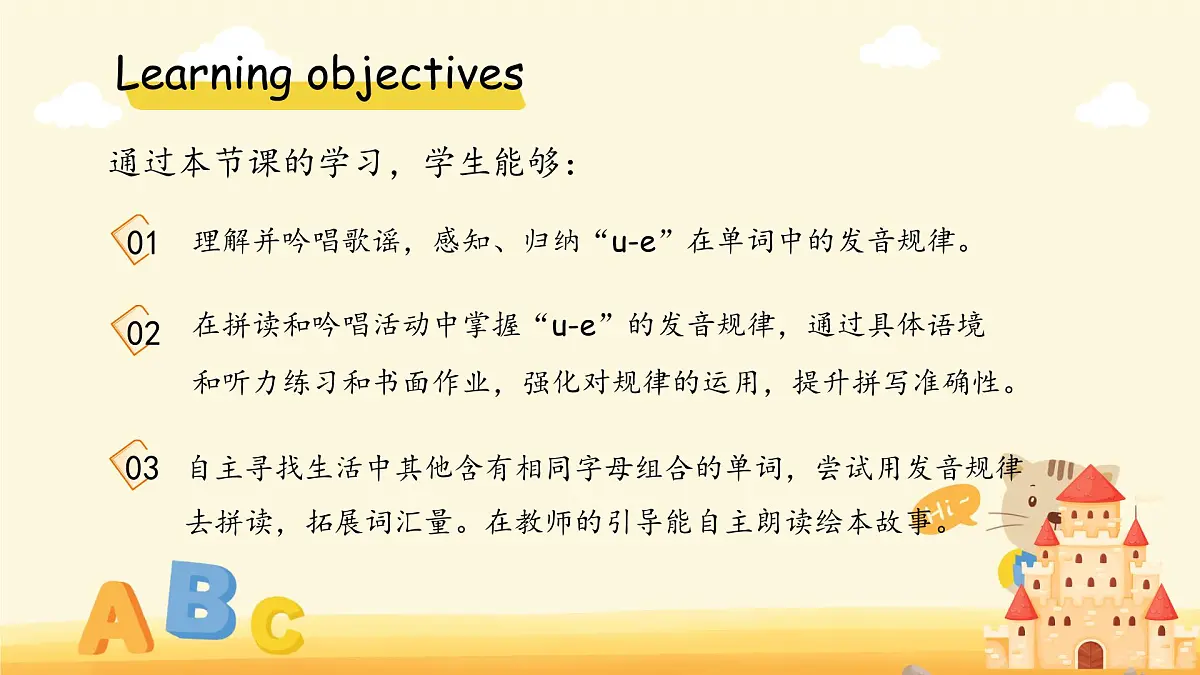 Learning objectives

通过本节课的学习，学生能够：

01 理解并吟唱歌谣，感知、归纳“u-e”在单词中的发音规律。

02 在拼读和吟唱活动中掌握“u-e”的发音规律，通过具体语境和听力练习和书面作业，强化对规律的运用，提升拼写准确性。

03 自主寻找生活中其他含有相同字母组合的单词，尝试用发音规律去拼读，拓展词汇量。在教师的引导能自主朗读绘本故事。

Hi~

A B C